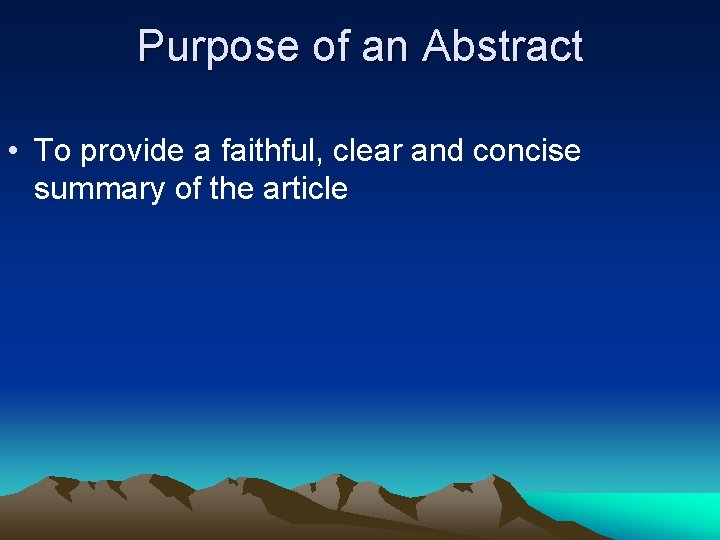 Purpose of an Abstract

• To provide a faithful, clear and concise summary of the article